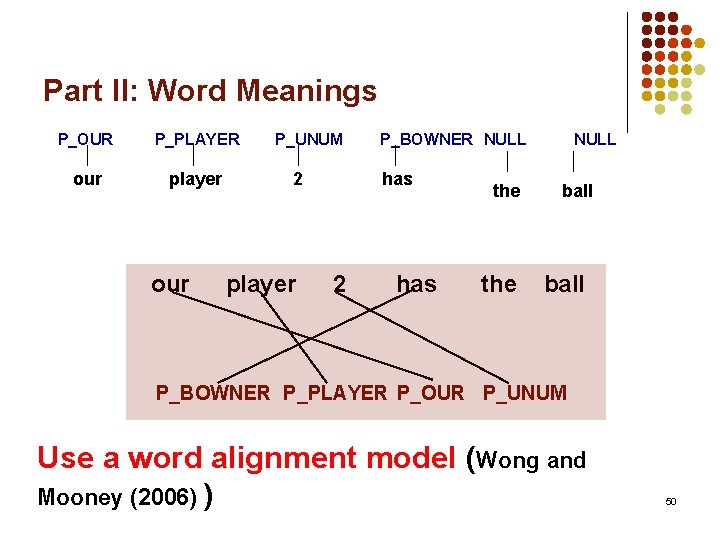 Part II: Word Meanings

P_OUR P_PLAYER P_UNUM P_BOWNER NULL NULL

our player 2 has the ball

our player 2 has the ball

P_BOWNER P_PLAYER P_OUR P_UNUM

Use a word alignment model (Wong and Mooney (2006) )

50